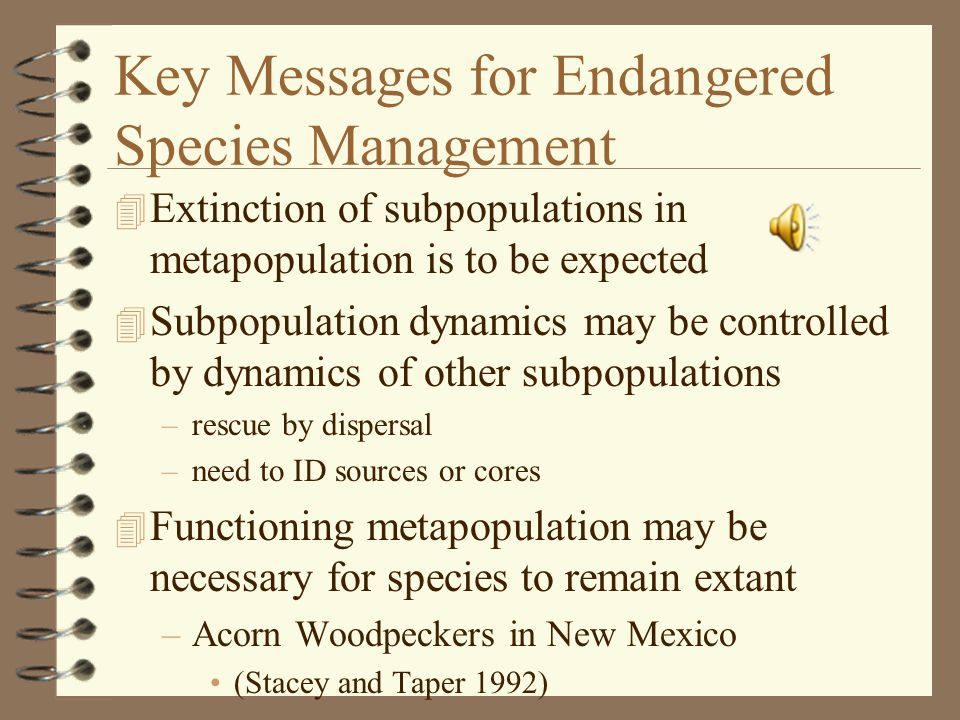 Key Messages for Endangered Species Management

Extinction of subpopulations in metapopulation is to be expected

Subpopulation dynamics may be controlled by dynamics of other subpopulations

– rescue by dispersal

– need to ID sources or cores

Functioning metapopulation may be necessary for species to remain extant

– Acorn Woodpeckers in New Mexico

• (Stacey and Taper 1992)